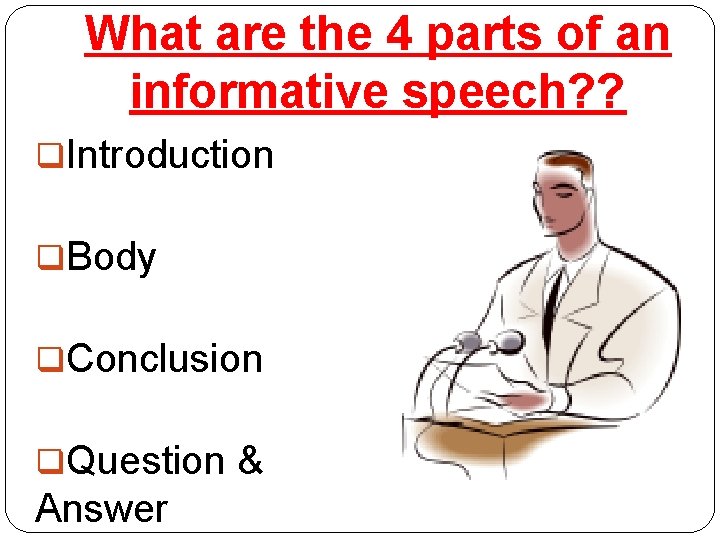 What are the 4 parts of an informative speech??

❑Introduction

❑Body

❑Conclusion

❑Question & Answer